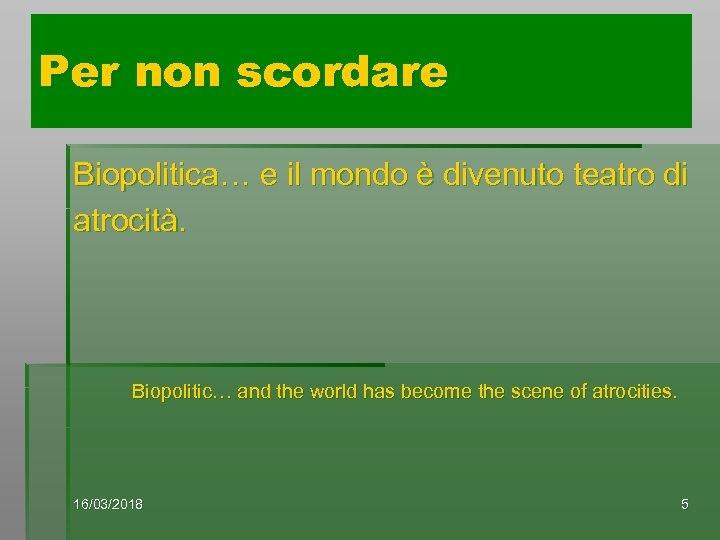 Per non scordare

Biopolitica… e il mondo è divenuto teatro di atrocità.

Biopolitic… and the world has become the scene of atrocities.

16/03/2018

5